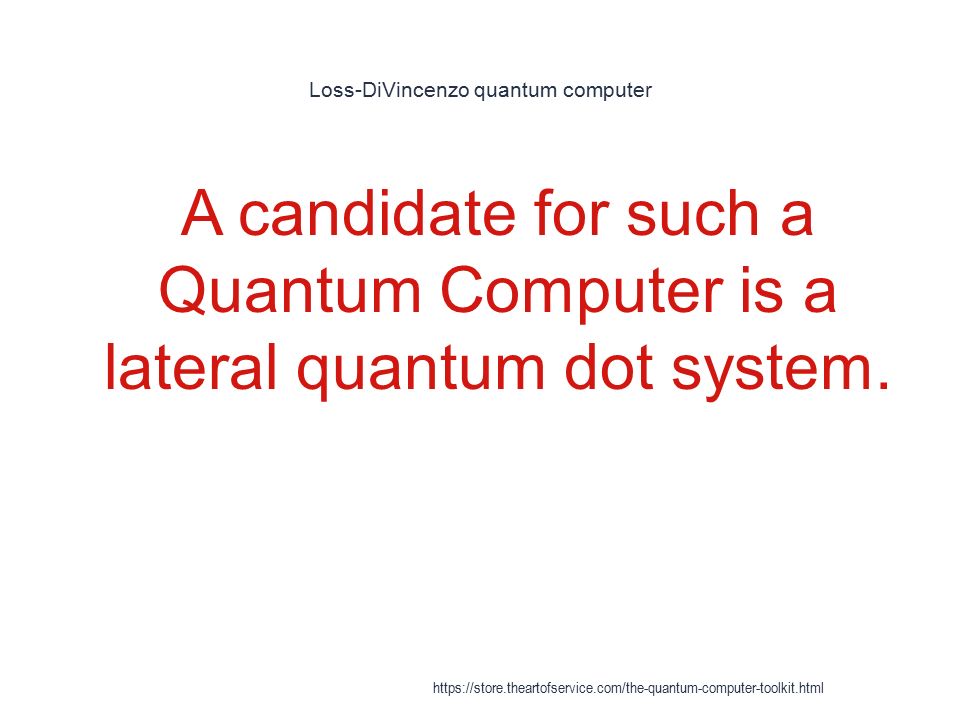 Loss-DiVincenzo quantum computer

A candidate for such a Quantum Computer is a lateral quantum dot system.

https://store.theartofservice.com/the-quantum-computer-toolkit.html